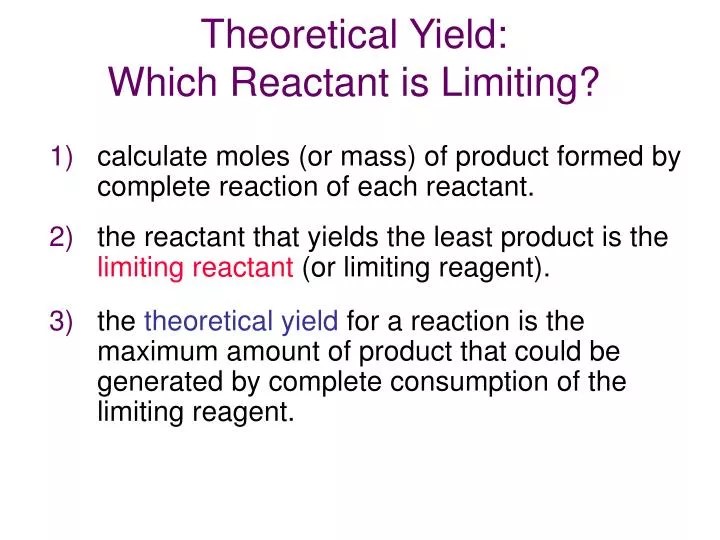 Theoretical Yield:
Which Reactant is Limiting?

1) calculate moles (or mass) of product formed by complete reaction of each reactant.

2) the reactant that yields the least product is the limiting reactant (or limiting reagent).

3) the theoretical yield for a reaction is the maximum amount of product that could be generated by complete consumption of the limiting reagent.